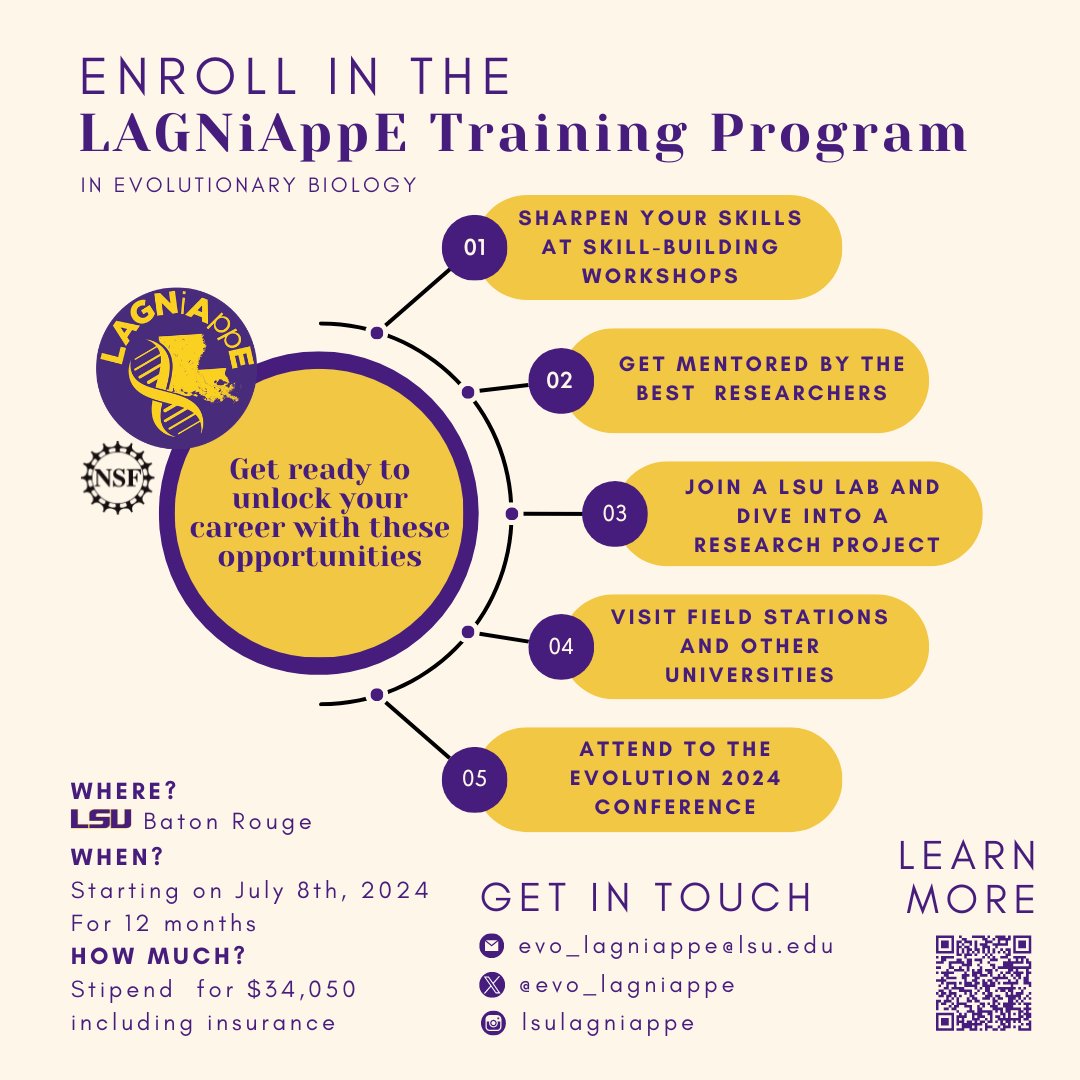 ENROLL IN THE
LAGNiAppE Training Program
IN EVOLUTIONARY BIOLOGY

LAGNiAppE

NSF

Get ready to unlock your career with these opportunities

01 SHARPEN YOUR SKILLS AT SKILL-BUILDING WORKSHOPS

02 GET MENTORED BY THE BEST RESEARCHERS

03 JOIN A LSU LAB AND DIVE INTO A RESEARCH PROJECT

04 VISIT FIELD STATIONS AND OTHER UNIVERSITIES

05 ATTEND TO THE EVOLUTION 2024 CONFERENCE

WHERE?
LSU Baton Rouge
WHEN?
Starting on July 8th, 2024
For 12 months
HOW MUCH?
Stipend for $34,050 including insurance

GET IN TOUCH
evo_lagniappe@lsu.edu
@evo_lagniappe
lsulagniappe

LEARN MORE